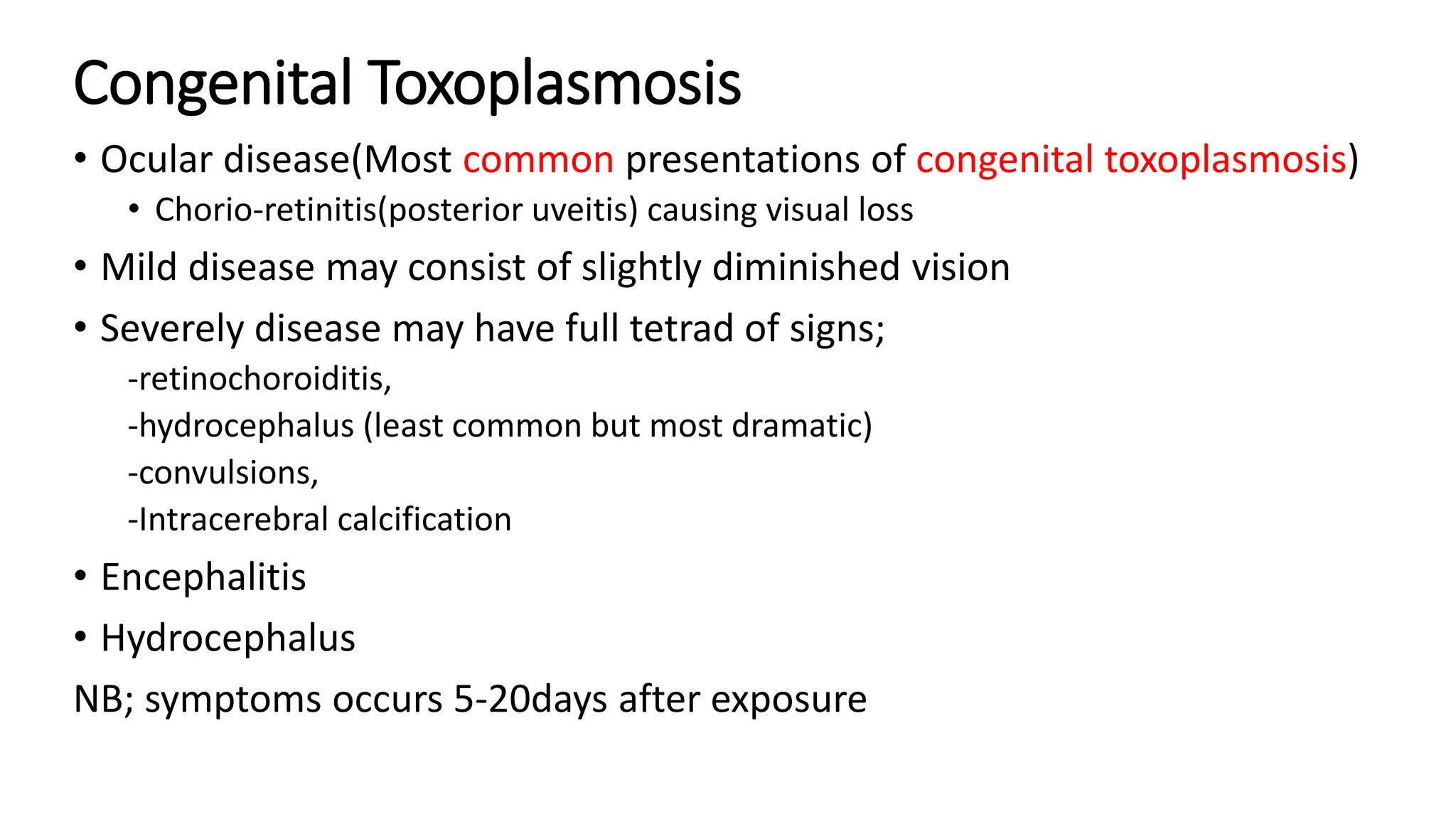 Congenital Toxoplasmosis

• Ocular disease(Most common presentations of congenital toxoplasmosis)
  • Chorio-retinitis(posterior uveitis) causing visual loss
• Mild disease may consist of slightly diminished vision
• Severely disease may have full tetrad of signs;
  -retinochoroiditis,
  -hydrocephalus (least common but most dramatic)
  -convulsions,
  -Intracerebral calcification
• Encephalitis
• Hydrocephalus

NB; symptoms occurs 5-20days after exposure